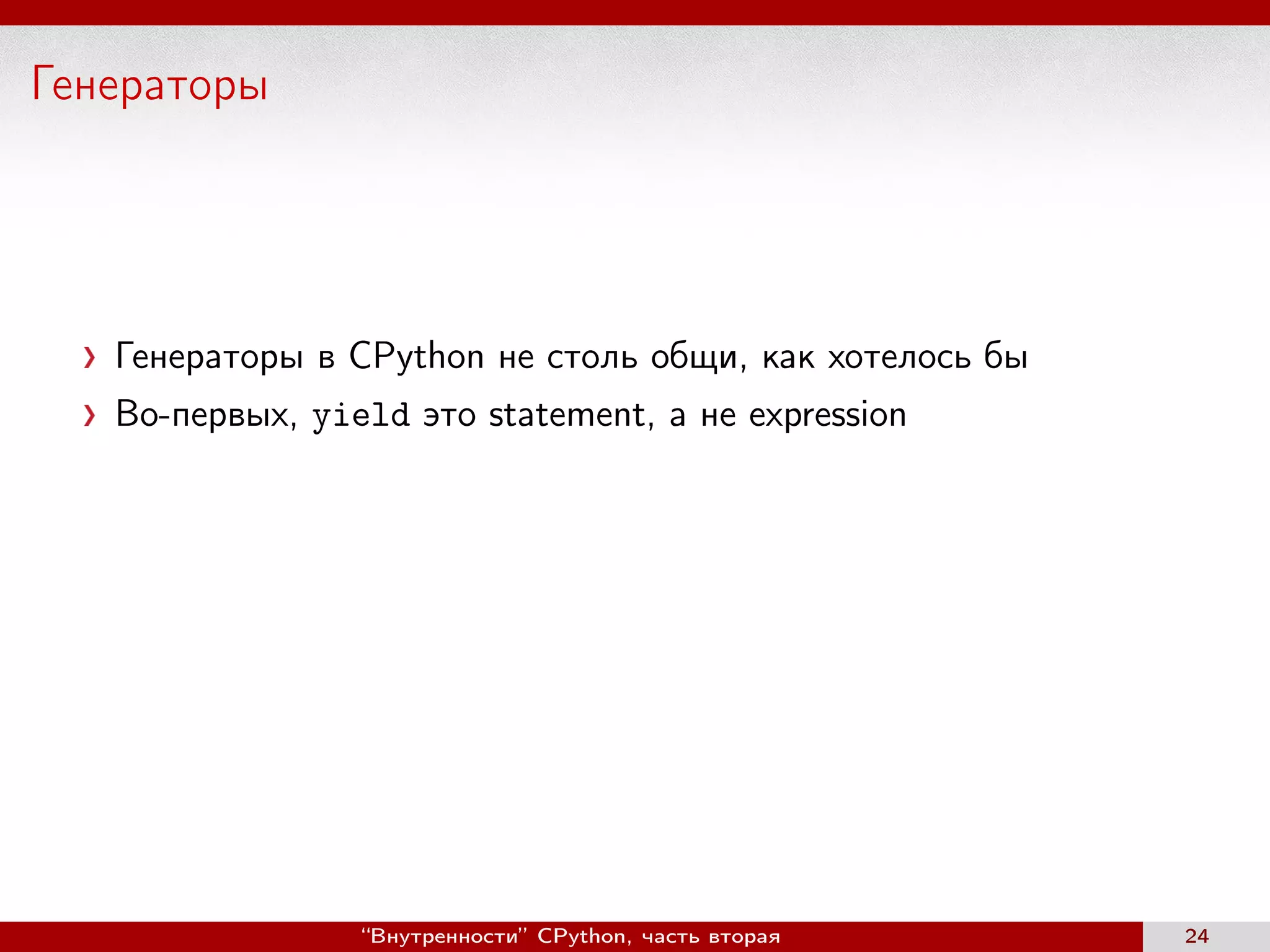 Генераторы

› Генераторы в CPython не столь общи, как хотелось бы
› Во-первых, yield это statement, а не expression

“Внутренности” CPython, часть вторая 24